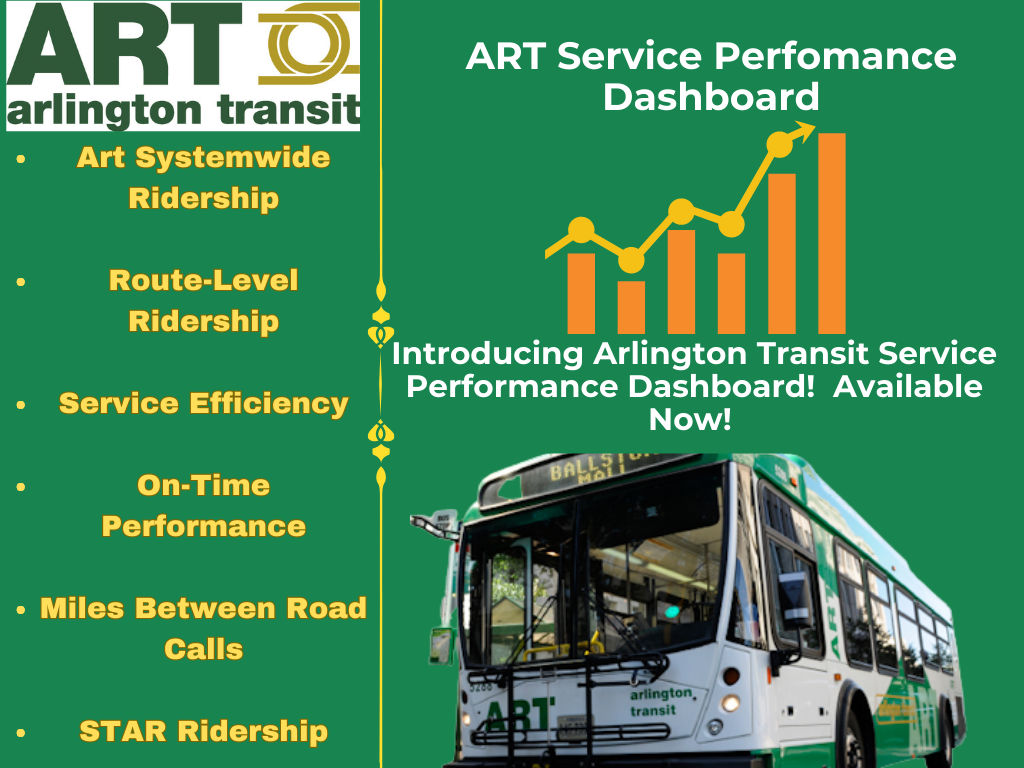 ART
arlington transit

- Art Systemwide Ridership
- Route-Level Ridership
- Service Efficiency
- On-Time Performance
- Miles Between Road Calls
- STAR Ridership

ART Service Perfomance Dashboard

Introducing Arlington Transit Service Performance Dashboard! Available Now!

BALLSTON MALL

ART arlington transit

ART